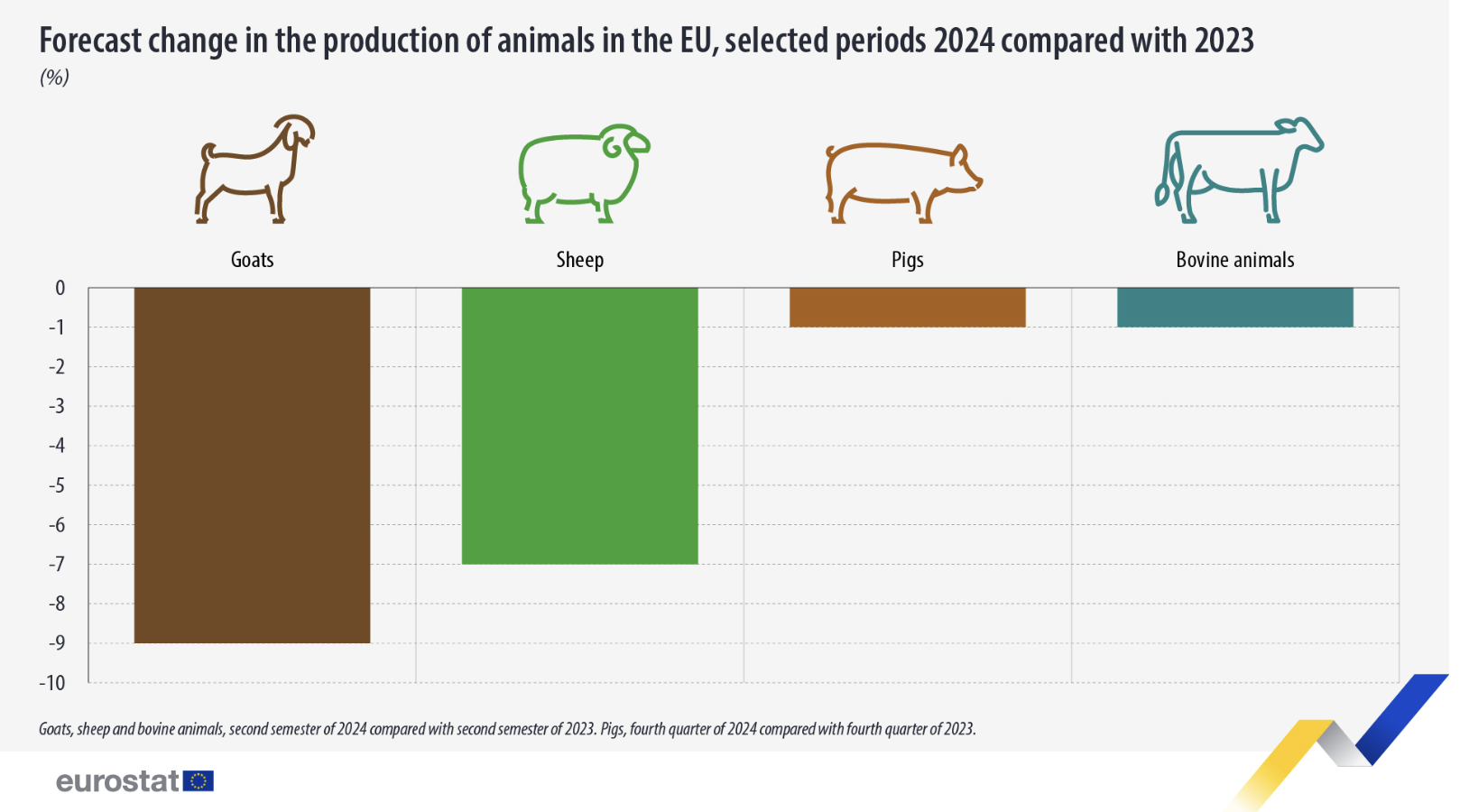 Forecast change in the production of animals in the EU, selected periods 2024 compared with 2023
(%)

Goats
Sheep
Pigs
Bovine animals

0
-1
-2
-3
-4
-5
-6
-7
-8
-9
-10

Goats, sheep and bovine animals, second semester of 2024 compared with second semester of 2023. Pigs, fourth quarter of 2024 compared with fourth quarter of 2023.

eurostat